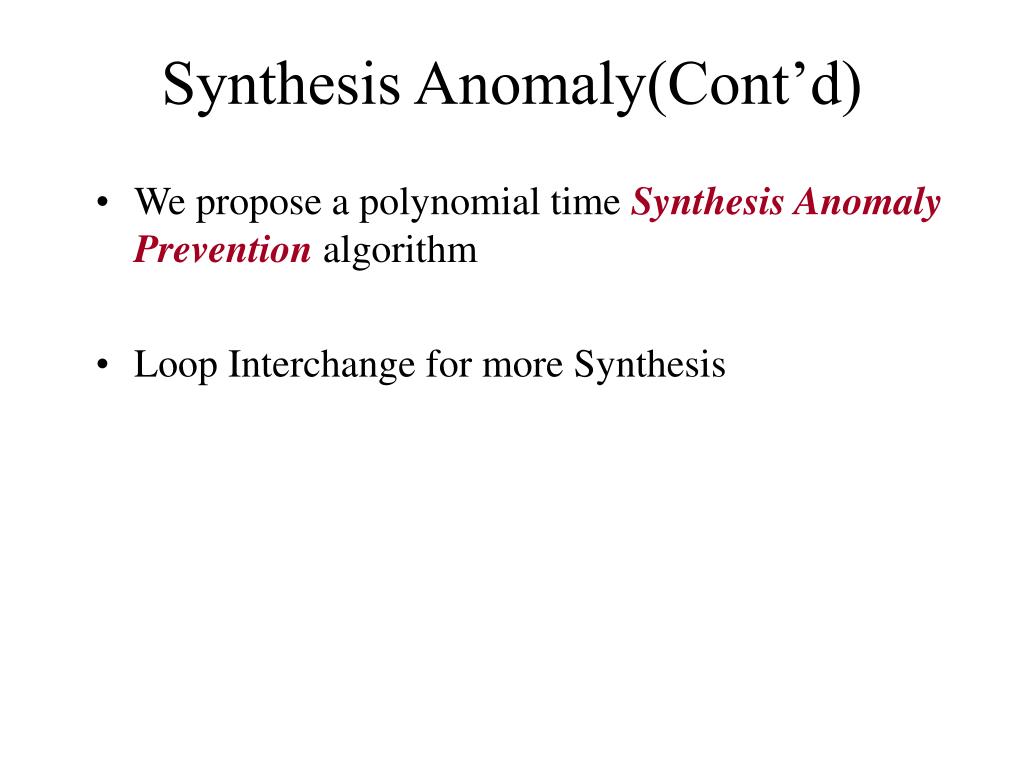 Synthesis Anomaly(Cont’d)

• We propose a polynomial time Synthesis Anomaly Prevention algorithm

• Loop Interchange for more Synthesis